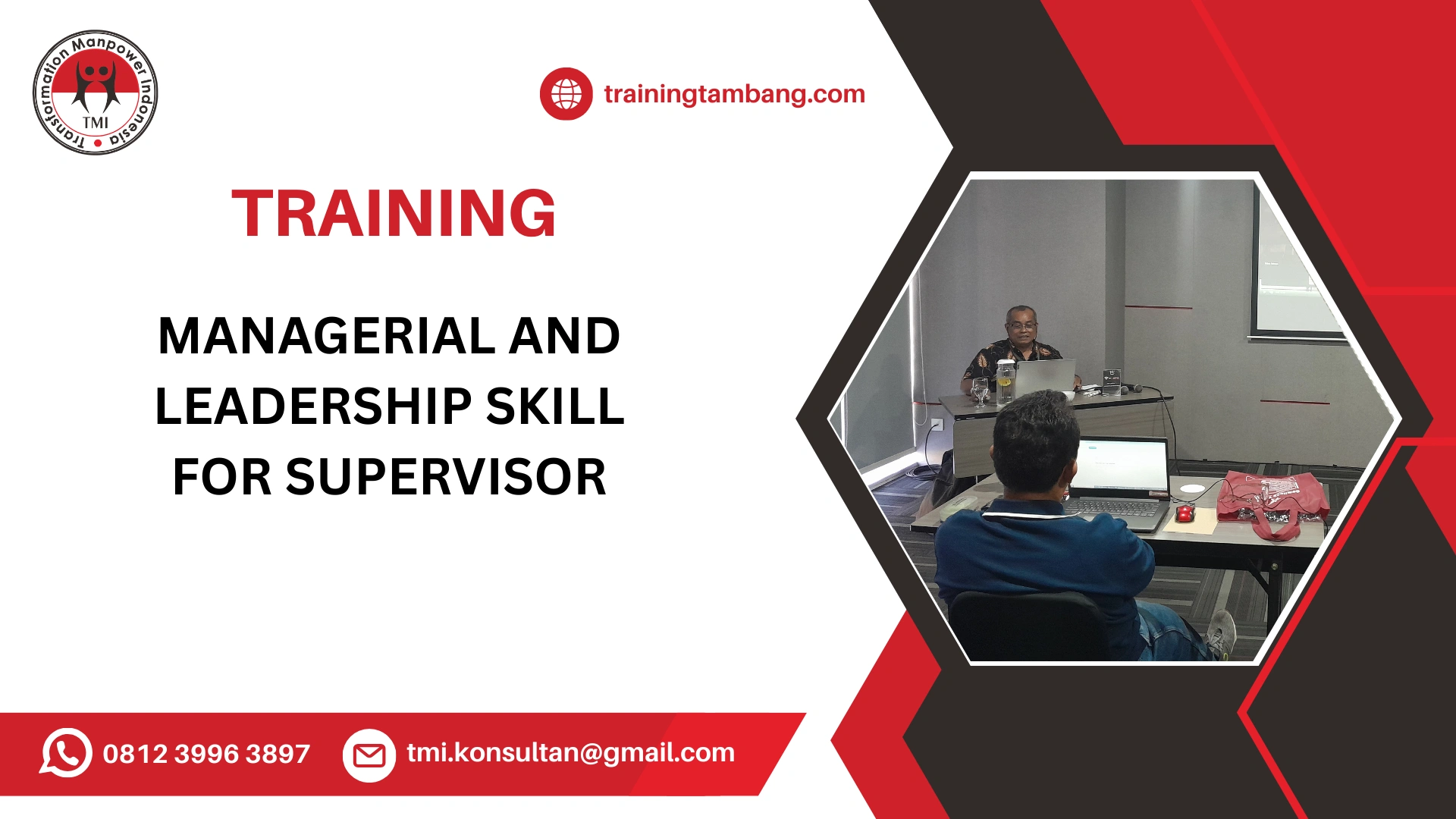 Transformation Manpower Indonesia
TMI

trainingtambang.com

TRAINING

MANAGERIAL AND LEADERSHIP SKILL FOR SUPERVISOR

0812 3996 3897

tmi.konsultan@gmail.com